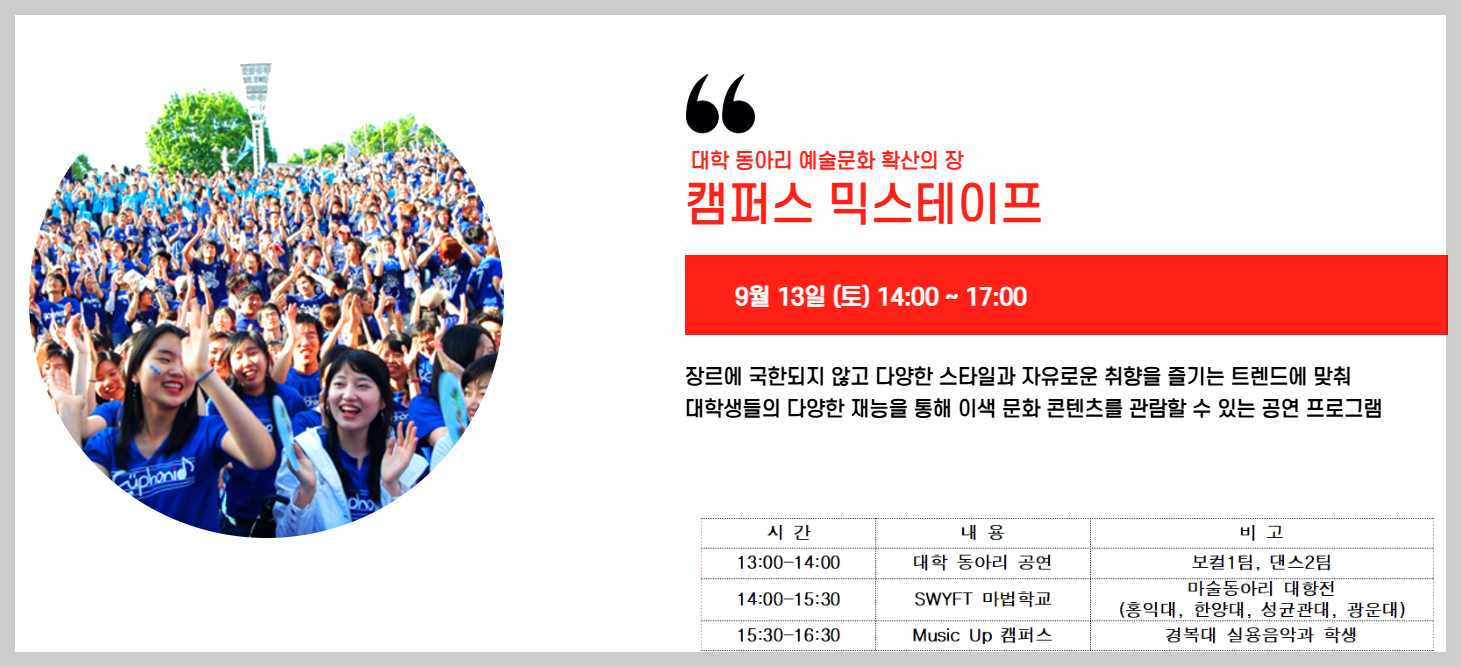 대학 동아리 예술문화 확산의 장
캠퍼스 믹스테이프

9월 13일 (토) 14:00 ~ 17:00

장르에 국한되지 않고 다양한 스타일과 자유로운 취향을 즐기는 트렌드에 맞춰
대학생들의 다양한 재능을 통해 이색 문화 콘텐츠를 관람할 수 있는 공연 프로그램

| 시 간 | 내 용 | 비 고 |
|---|---|---|
| 13:00-14:00 | 대학 동아리 공연 | 보컬1팀, 댄스2팀 |
| 14:00-15:30 | SWYFT 마법학교 | 마술동아리 대항전 (홍익대, 한양대, 성균관대, 광운대) |
| 15:30-16:30 | Music Up 캠퍼스 | 경복대 실용음악과 학생 |